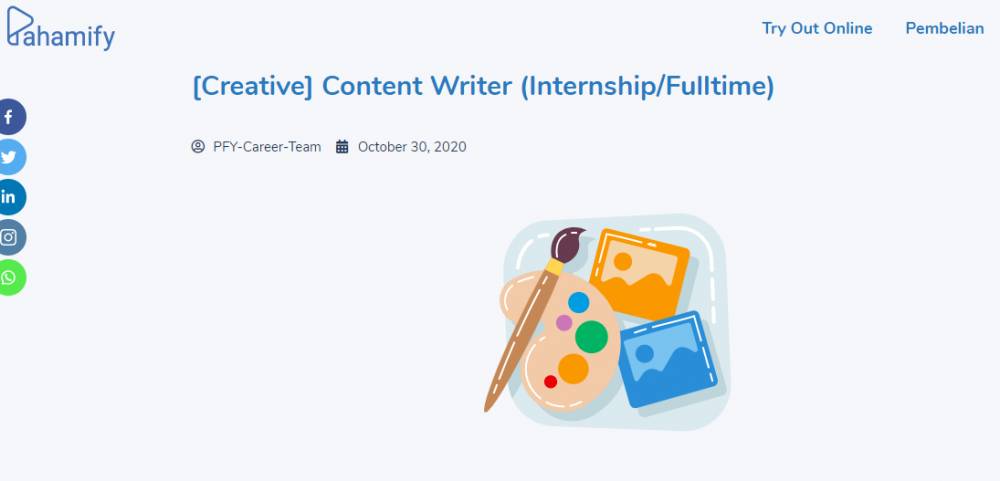 Pahamify

Try Out Online Pembelian

[Creative] Content Writer (Internship/Fulltime)

PFY-Career-Team October 30, 2020